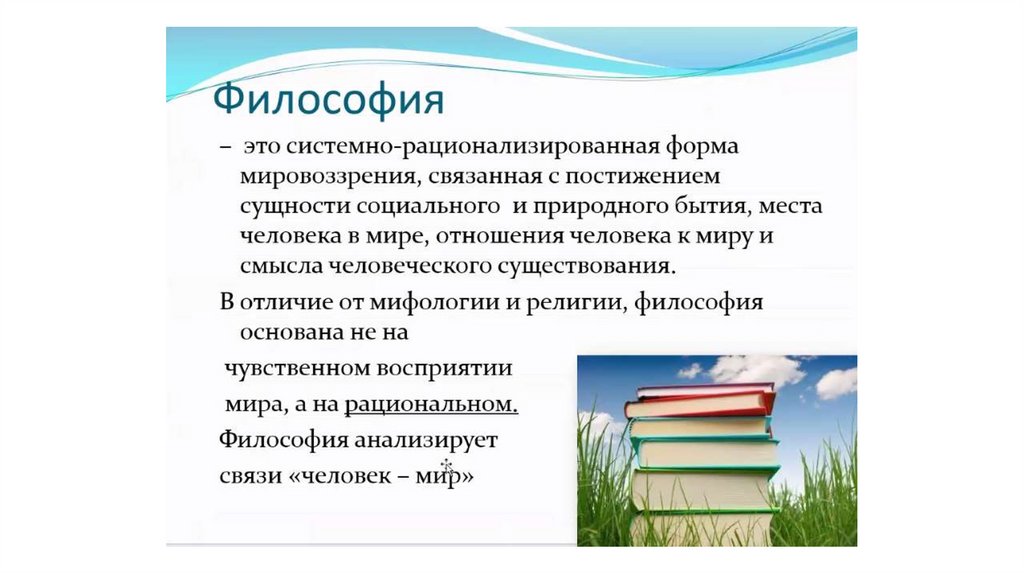 Философия

– это системно-рационализированная форма мировоззрения, связанная с постижением сущности социального и природного бытия, места человека в мире, отношения человека к миру и смысла человеческого существования.

В отличие от мифологии и религии, философия основана не на чувственном восприятии мира, а на рациональном.

Философия анализирует связи «человек – мир»